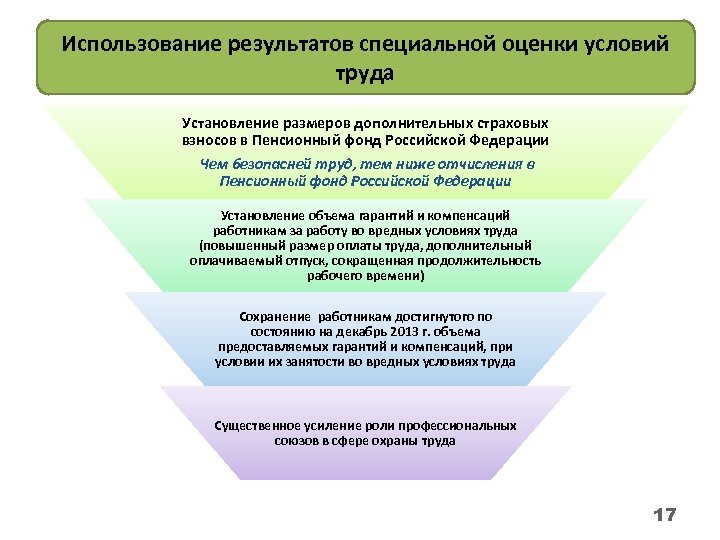 Использование результатов специальной оценки условий труда

Установление размеров дополнительных страховых взносов в Пенсионный фонд Российской Федерации

Чем безопасней труд, тем ниже отчисления в Пенсионный фонд Российской Федерации

Установление объема гарантий и компенсаций работникам за работу во вредных условиях труда (повышенный размер оплаты труда, дополнительный оплачиваемый отпуск, сокращенная продолжительность рабочего времени)

Сохранение работникам достигнутого по состоянию на декабрь 2013 г. объема предоставляемых гарантий и компенсаций, при условии их занятости во вредных условиях труда

Существенное усиление роли профессиональных союзов в сфере охраны труда

17